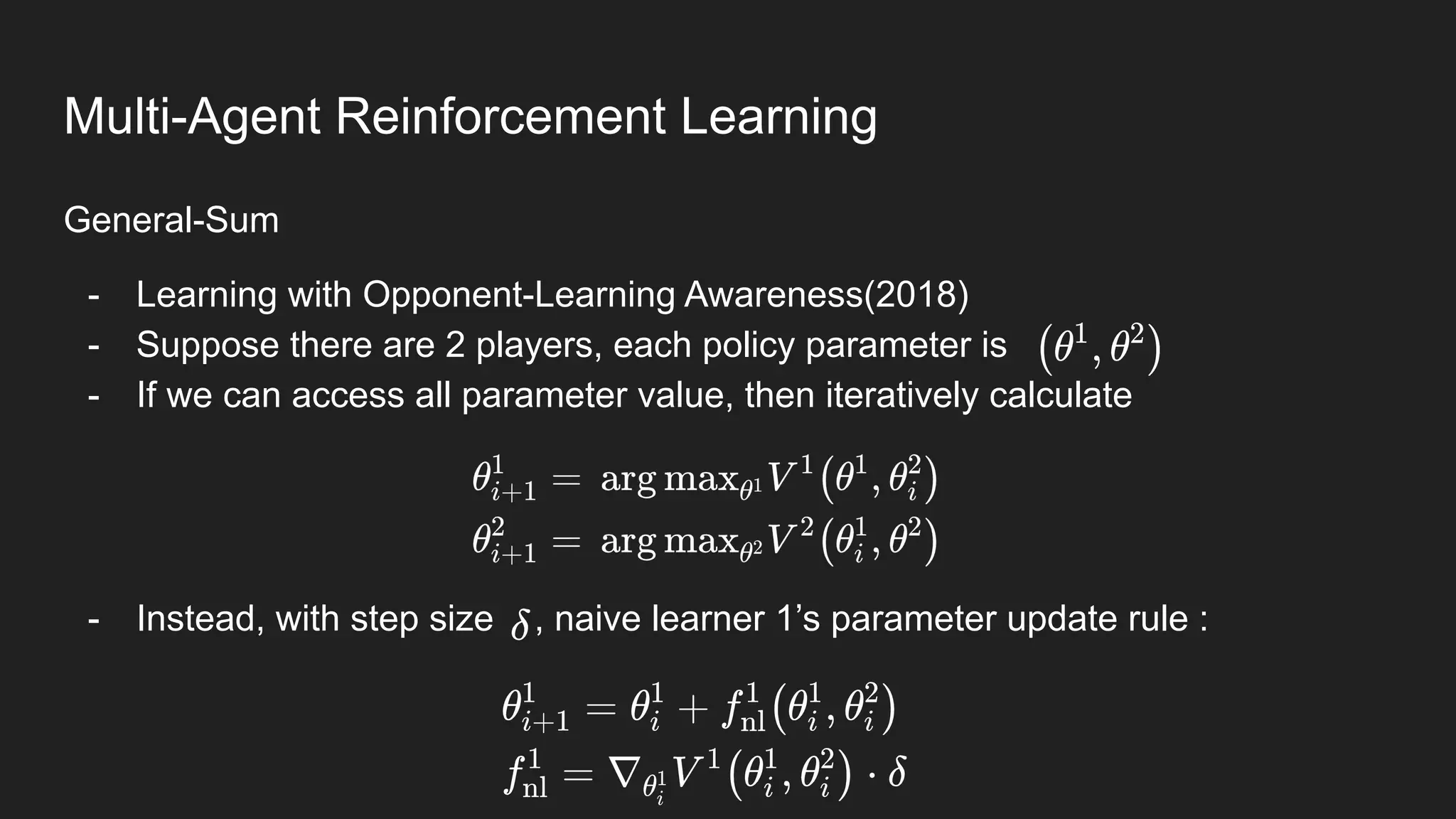 Multi-Agent Reinforcement Learning

General-Sum

- Learning with Opponent-Learning Awareness(2018)
- Suppose there are 2 players, each policy parameter is $(\theta^1, \theta^2)$
- If we can access all parameter value, then iteratively calculate

$\theta^1_{i+1} = \arg\max_{\theta^1} V^1(\theta^1, \theta^2_i)$
$\theta^2_{i+1} = \arg\max_{\theta^2} V^2(\theta^1_i, \theta^2)$

- Instead, with step size $\delta$, naive learner 1's parameter update rule :

$\theta^1_{i+1} = \theta^1_i + f^1_{\mathrm{nl}}(\theta^1_i, \theta^2_i)$
$f^1_{\mathrm{nl}} = \nabla_{\theta^1_i} V^1(\theta^1_i, \theta^2_i) \cdot \delta$